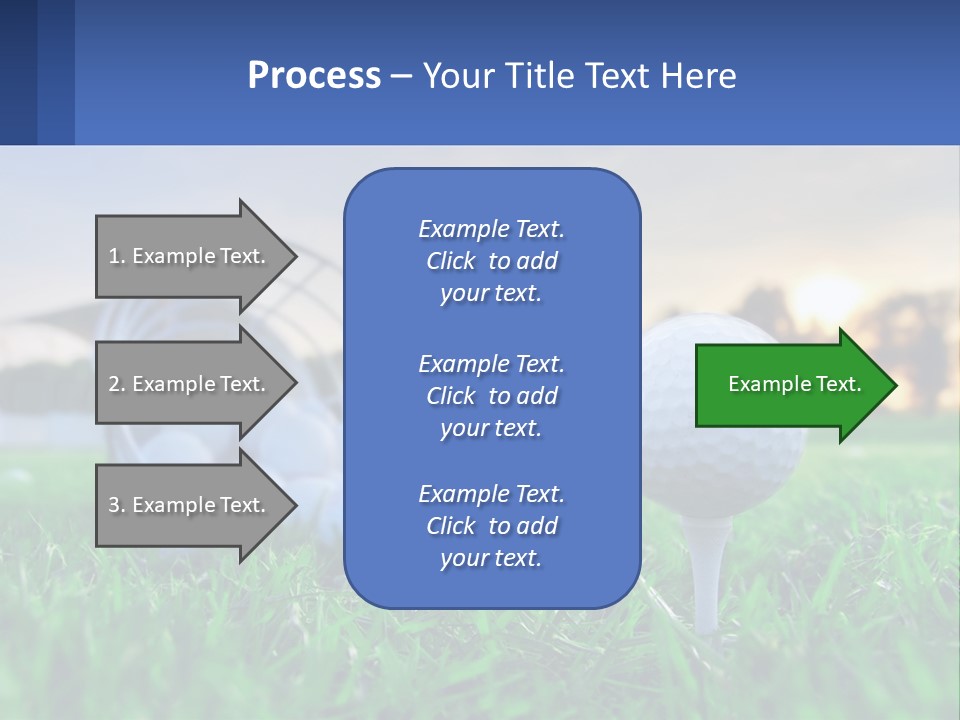 Process – Your Title Text Here

1. Example Text.

2. Example Text.

3. Example Text.

Example Text. Click to add your text.

Example Text. Click to add your text.

Example Text. Click to add your text.

Example Text.